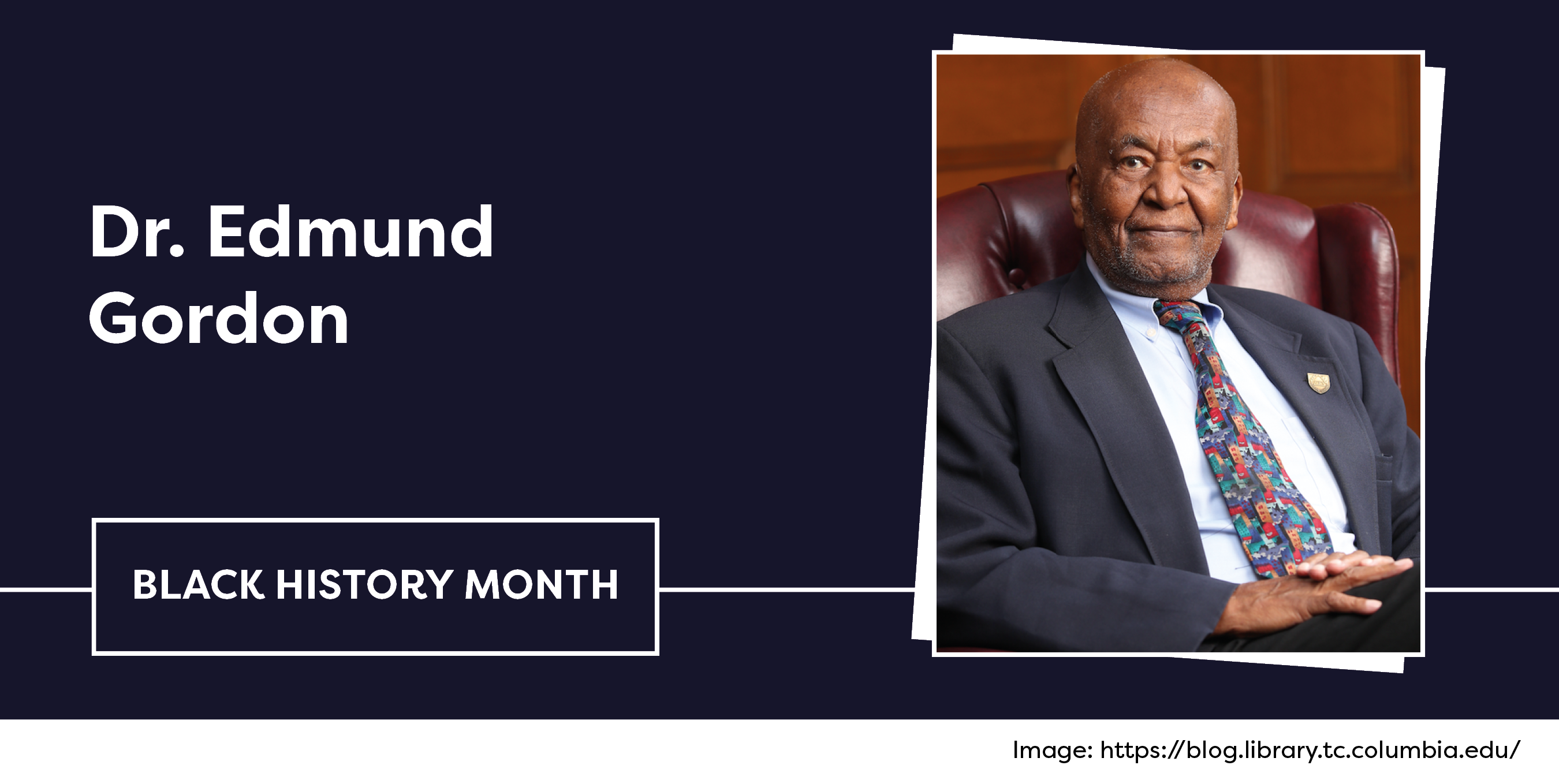 Dr. Edmund Gordon

BLACK HISTORY MONTH

Image: https://blog.library.tc.columbia.edu/